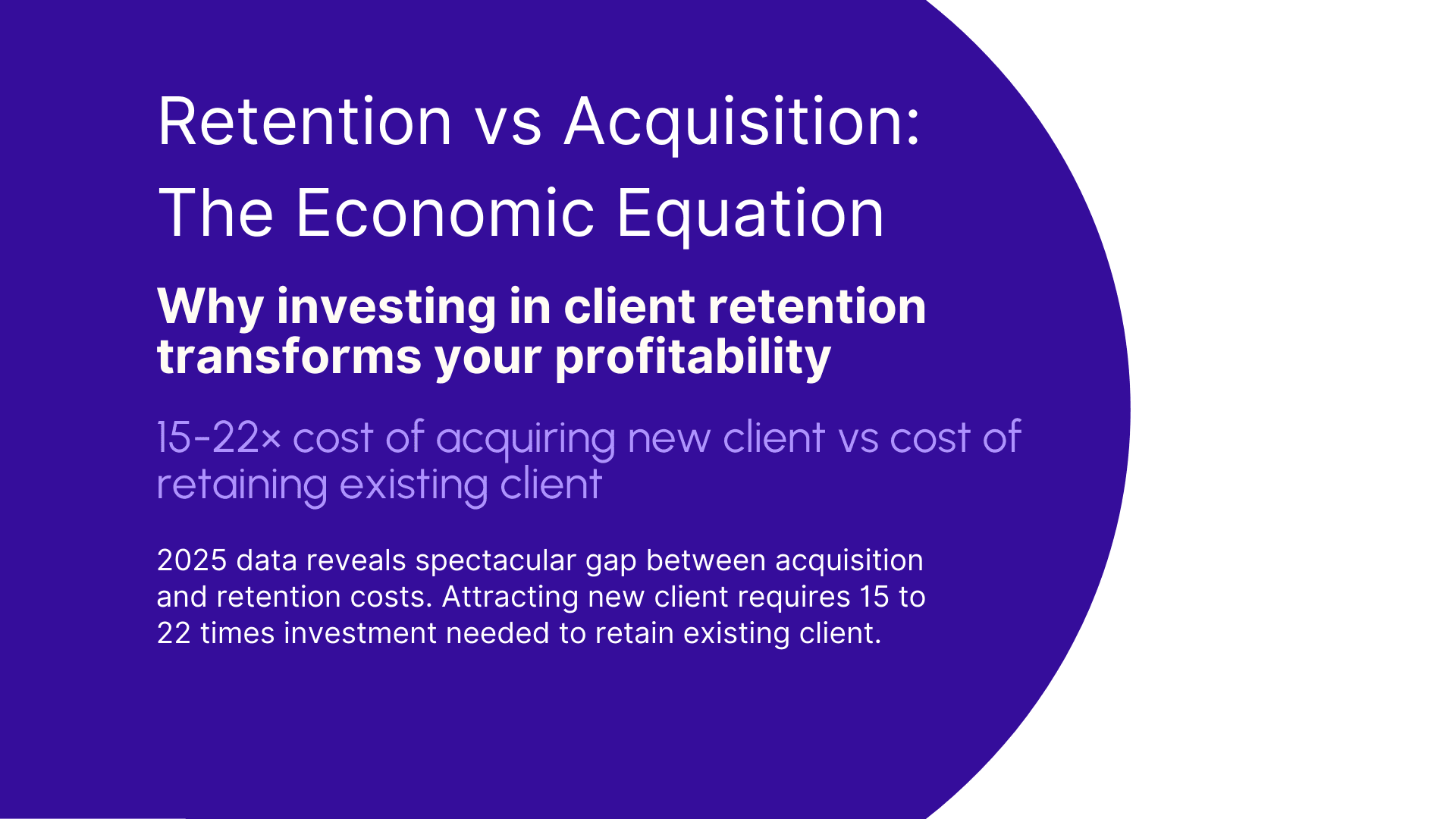 Retention vs Acquisition: The Economic Equation

Why investing in client retention transforms your profitability

15-22× cost of acquiring new client vs cost of retaining existing client

2025 data reveals spectacular gap between acquisition and retention costs. Attracting new client requires 15 to 22 times investment needed to retain existing client.